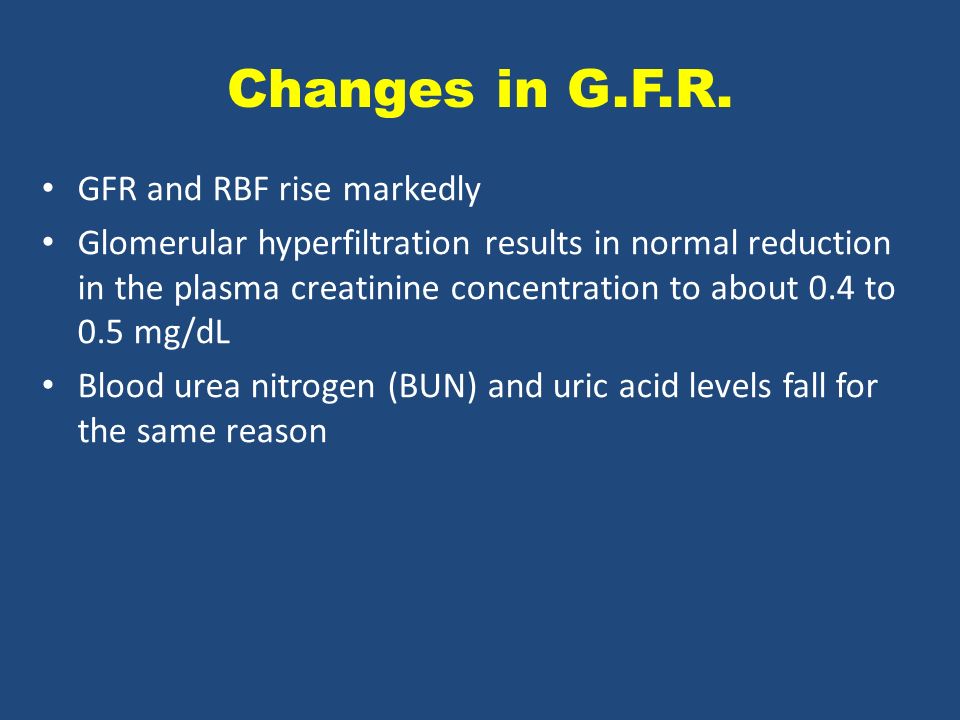 Changes in G.F.R.

• GFR and RBF rise markedly
• Glomerular hyperfiltration results in normal reduction in the plasma creatinine concentration to about 0.4 to 0.5 mg/dL
• Blood urea nitrogen (BUN) and uric acid levels fall for the same reason